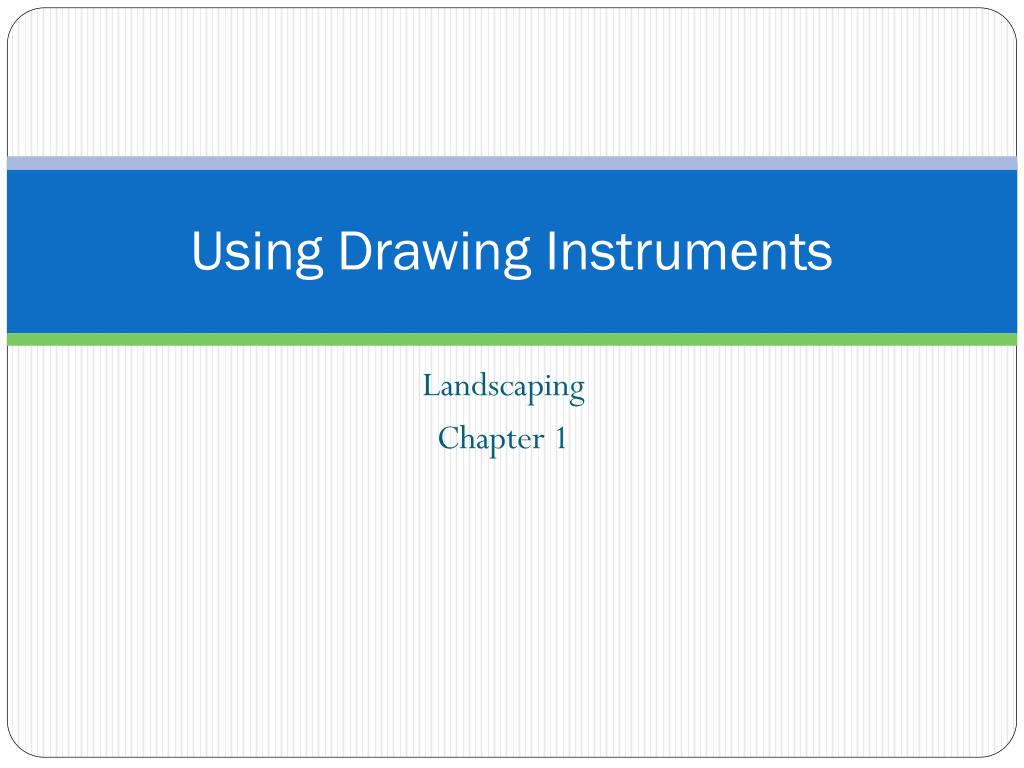 Using Drawing Instruments

Landscaping
Chapter 1